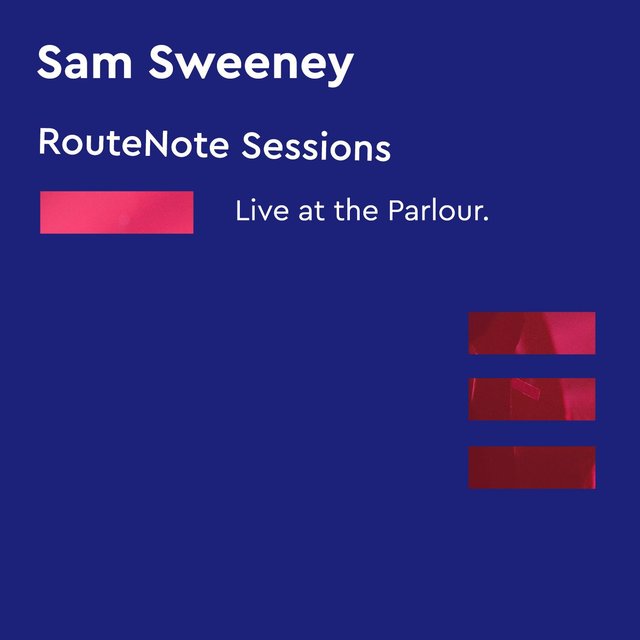 Sam Sweeney

RouteNote Sessions

Live at the Parlour.